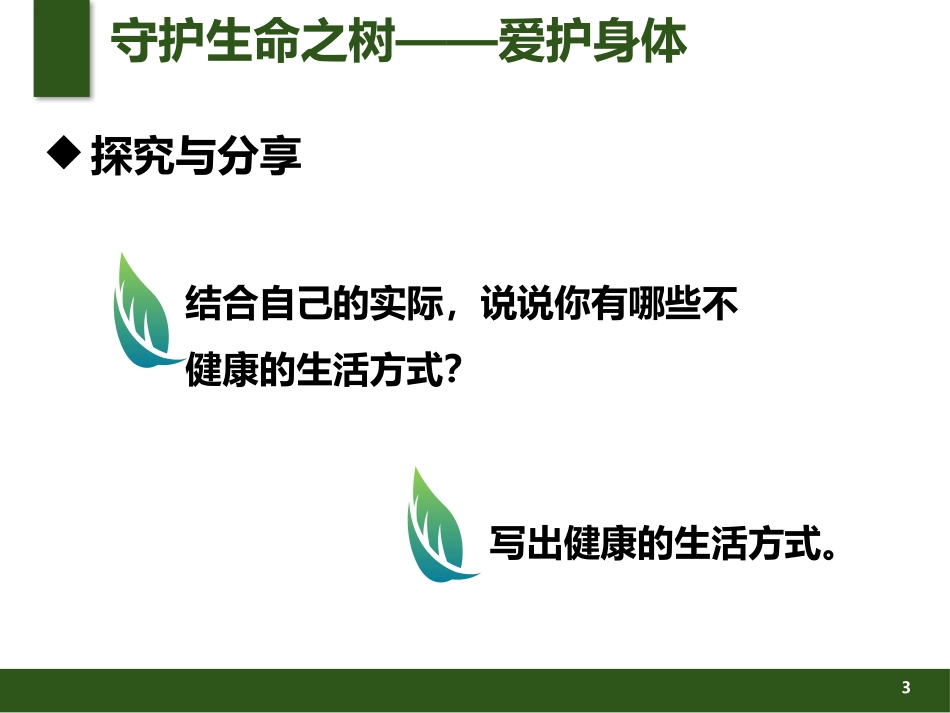 守护生命之树——爱护身体

◆ 探究与分享

结合自己的实际，说说你有哪些不健康的生活方式?

写出健康的生活方式。

3